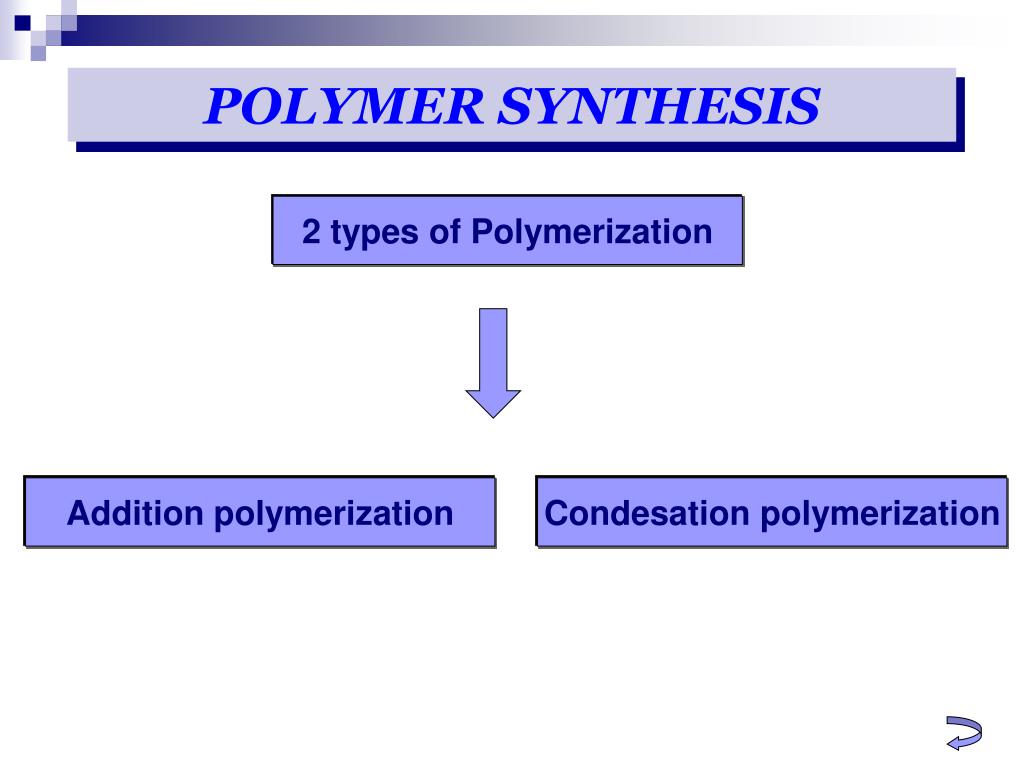 POLYMER SYNTHESIS

2 types of Polymerization

Addition polymerization

Condesation polymerization